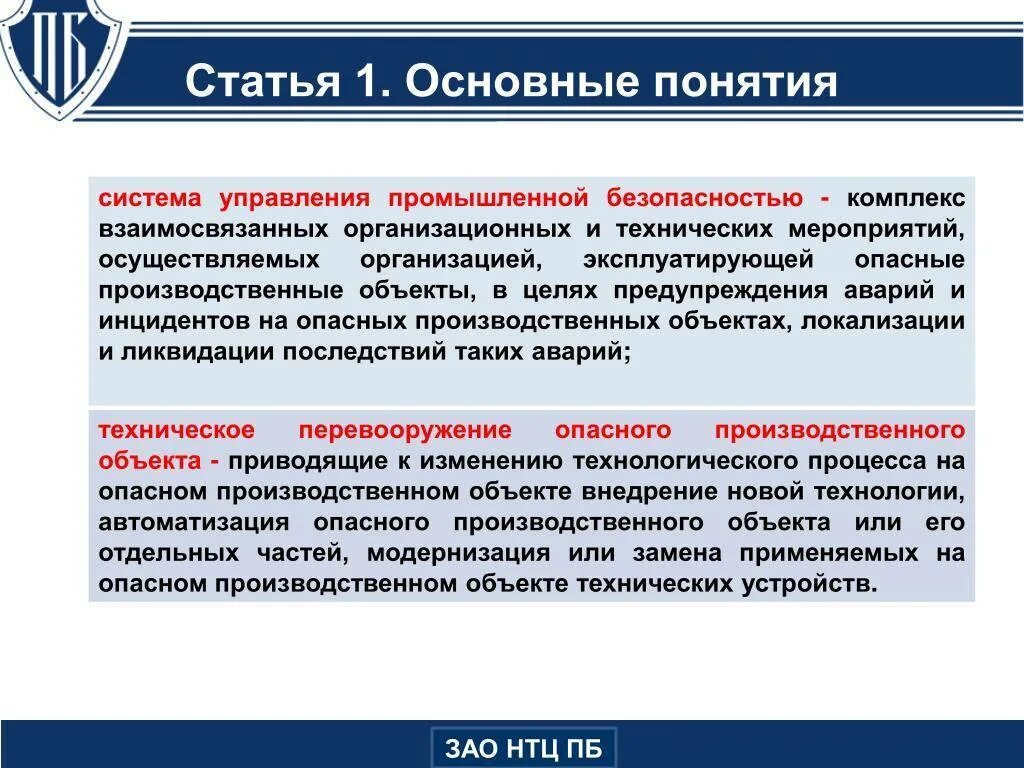 ПБ

Статья 1. Основные понятия

система управления промышленной безопасностью - комплекс взаимосвязанных организационных и технических мероприятий, осуществляемых организацией, эксплуатирующей опасные производственные объекты, в целях предупреждения аварий и инцидентов на опасных производственных объектах, локализации и ликвидации последствий таких аварий;

техническое перевооружение опасного производственного объекта - приводящие к изменению технологического процесса на опасном производственном объекте внедрение новой технологии, автоматизация опасного производственного объекта или его отдельных частей, модернизация или замена применяемых на опасном производственном объекте технических устройств.

ЗАО НТЦ ПБ